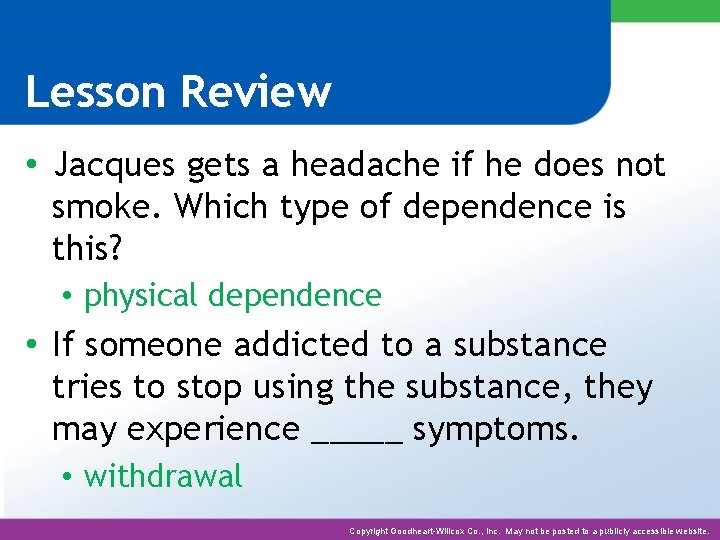 Lesson Review

• Jacques gets a headache if he does not smoke. Which type of dependence is this?

• physical dependence

• If someone addicted to a substance tries to stop using the substance, they may experience _____ symptoms.

• withdrawal

Copyright Goodheart-Willcox Co., Inc. May not be posted to a publicly accessible website.